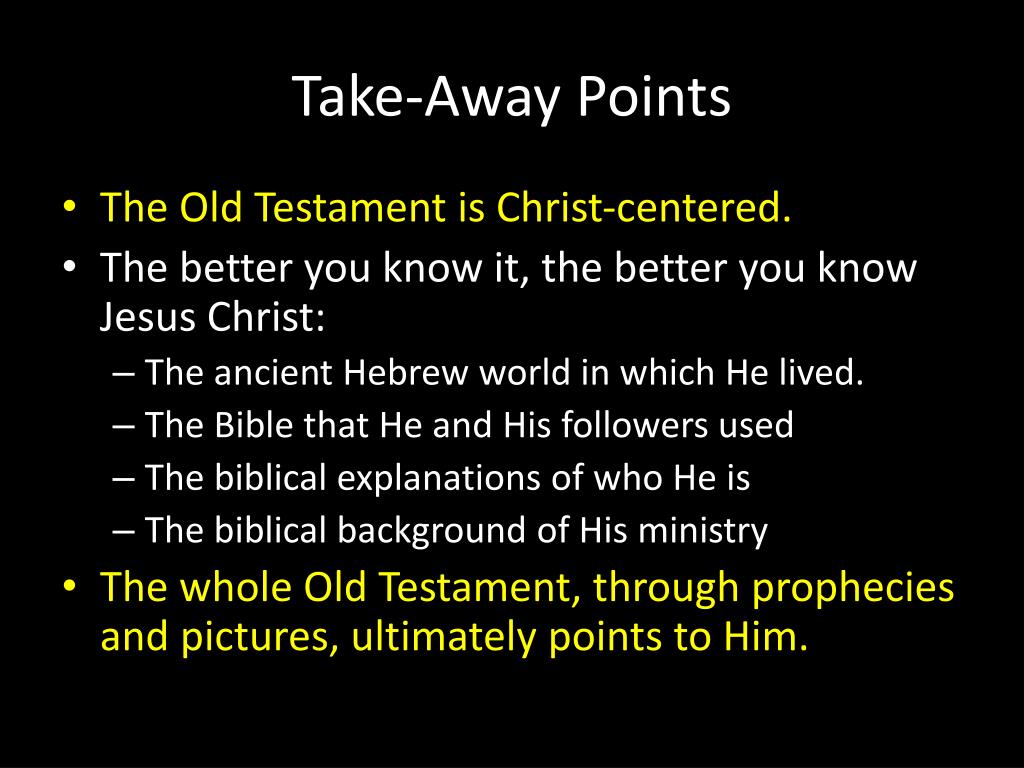 Take-Away Points

• The Old Testament is Christ-centered.
• The better you know it, the better you know Jesus Christ:
  – The ancient Hebrew world in which He lived.
  – The Bible that He and His followers used
  – The biblical explanations of who He is
  – The biblical background of His ministry
• The whole Old Testament, through prophecies and pictures, ultimately points to Him.